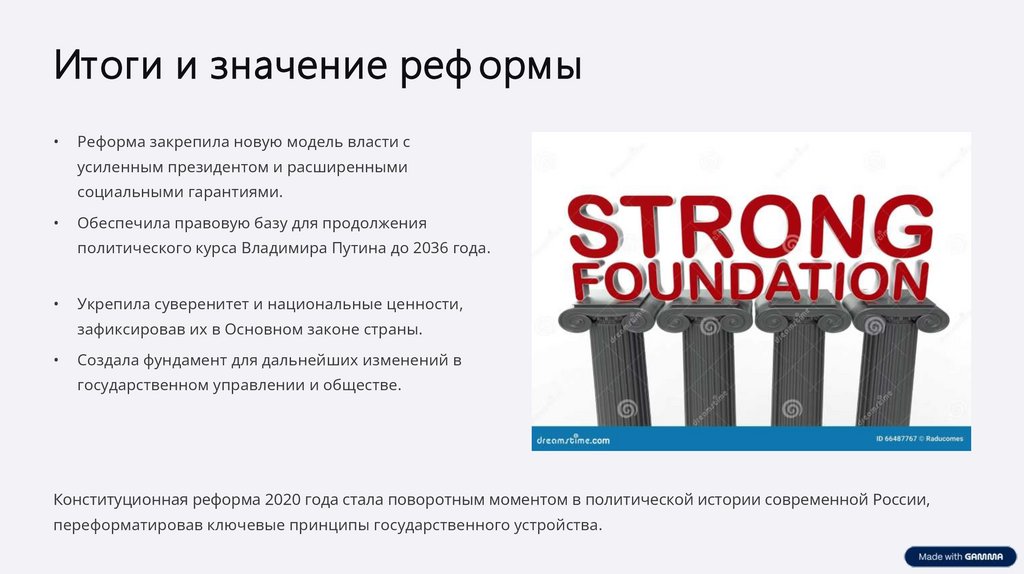 Итоги и значение реформы

• Реформа закрепила новую модель власти с усиленным президентом и расширенными социальными гарантиями.

• Обеспечила правовую базу для продолжения политического курса Владимира Путина до 2036 года.

• Укрепила суверенитет и национальные ценности, зафиксировав их в Основном законе страны.

• Создала фундамент для дальнейших изменений в государственном управлении и обществе.

STRONG
FOUNDATION

dreamstime.com

ID 66487767 © Raducomes

Конституционная реформа 2020 года стала поворотным моментом в политической истории современной России, переформатировав ключевые принципы государственного устройства.

Made with GAMMA